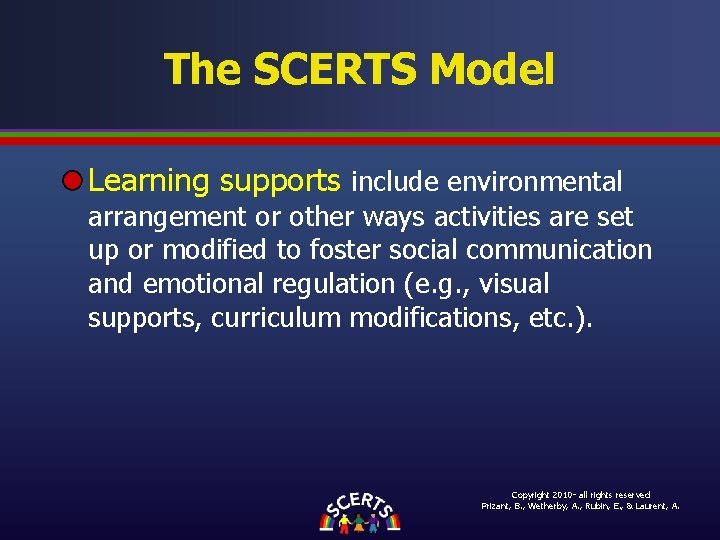 The SCERTS Model

Learning supports include environmental arrangement or other ways activities are set up or modified to foster social communication and emotional regulation (e.g., visual supports, curriculum modifications, etc.).

SCERTS

Copyright 2010- all rights reserved
Prizant, B., Wetherby, A., Rubin, E., & Laurent, A.